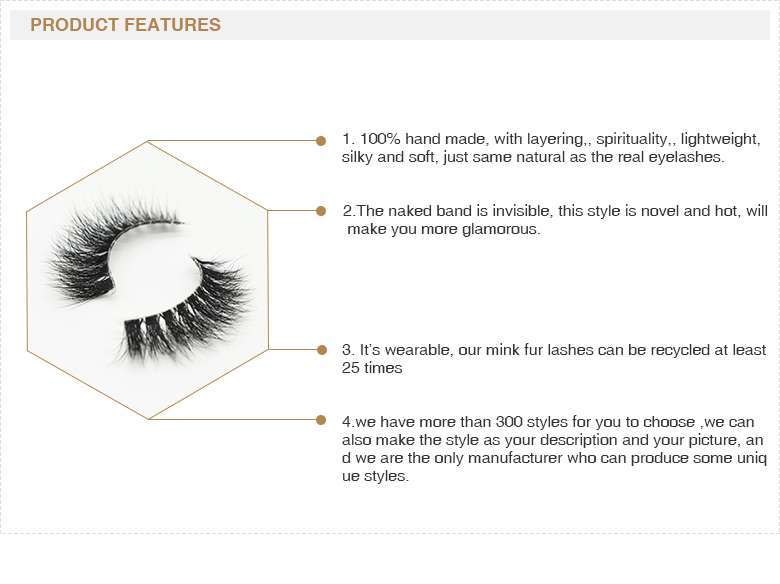 PRODUCT FEATURES

1. 100% hand made, with layering,, spirituality,, lightweight, silky and soft, just same natural as the real eyelashes.

2.The naked band is invisible, this style is novel and hot, will make you more glamorous.

3. It's wearable, our mink fur lashes can be recycled at least 25 times

4.we have more than 300 styles for you to choose ,we can also make the style as your description and your picture, an d we are the only manufacturer who can produce some uniq ue styles.